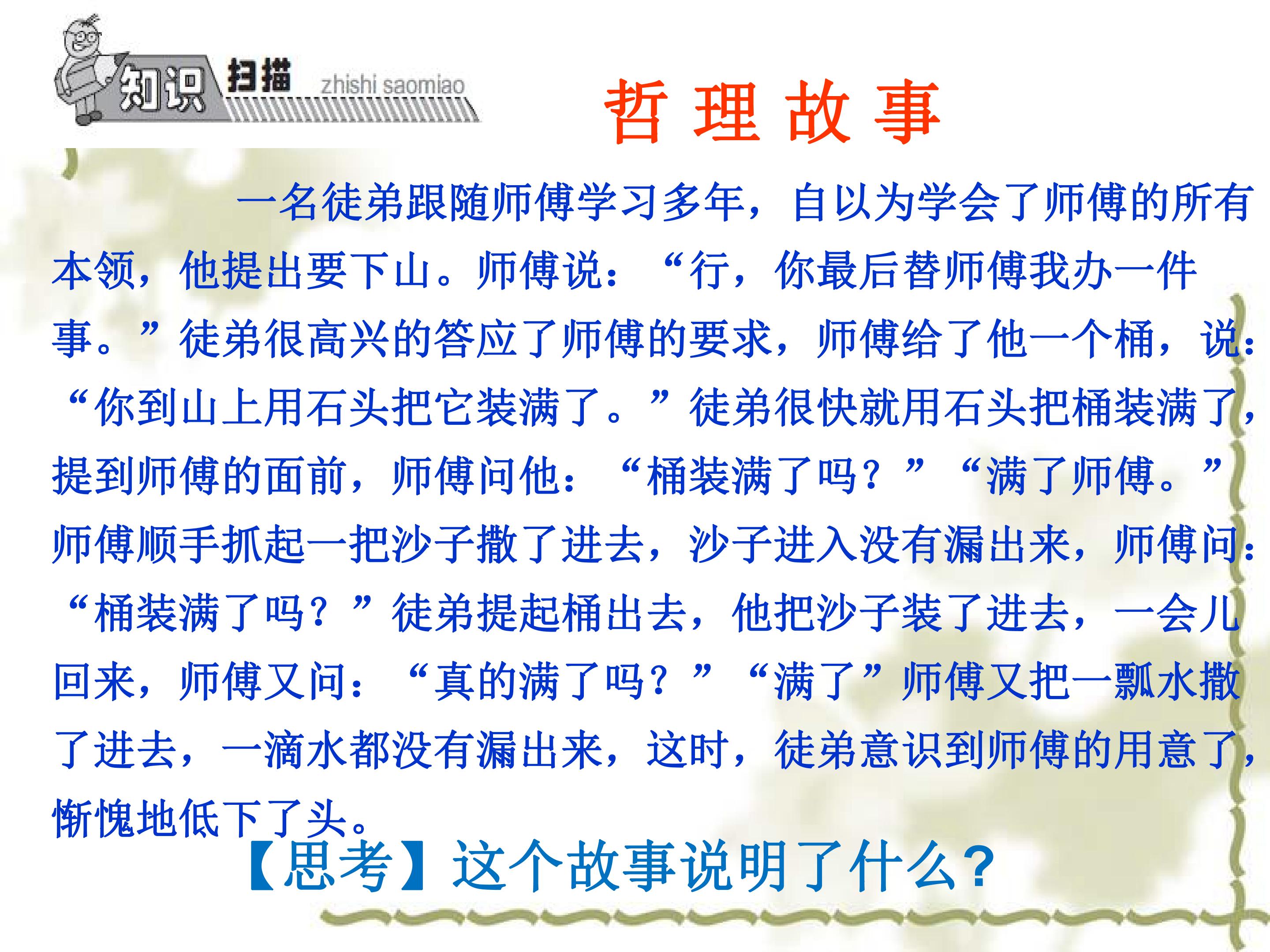 知识 扫描 zhishi saomiao

哲 理 故 事

一名徒弟跟随师傅学习多年，自以为学会了师傅的所有本领，他提出要下山。师傅说：“行，你最后替师傅我办一件事。”徒弟很高兴的答应了师傅的要求，师傅给了他一个桶，说：“你到山上用石头把它装满了。”徒弟很快就用石头把桶装满了，提到师傅的面前，师傅问他：“桶装满了吗？”“满了师傅。”师傅顺手抓起一把沙子撒了进去，沙子进入没有漏出来，师傅问：“桶装满了吗？”徒弟提起桶出去，他把沙子装了进去，一会儿回来，师傅又问：“真的满了吗？”“满了”师傅又把一瓢水撒了进去，一滴水都没有漏出来，这时，徒弟意识到师傅的用意了，惭愧地低下了头。

【思考】这个故事说明了什么？